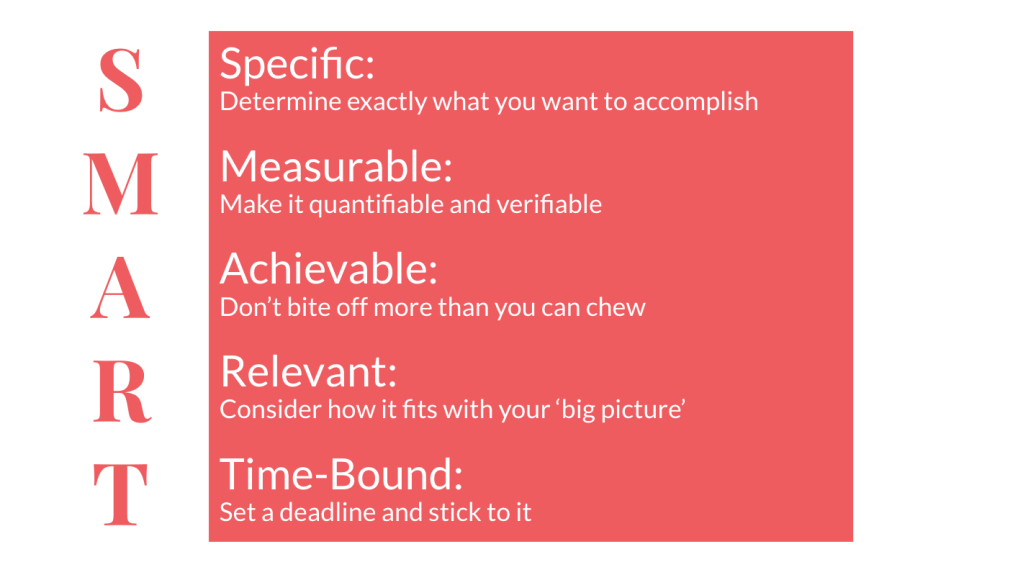 S
M
A
R
T

Specific:
Determine exactly what you want to accomplish

Measurable:
Make it quantifiable and verifiable

Achievable:
Don’t bite off more than you can chew

Relevant:
Consider how it fits with your ‘big picture’

Time-Bound:
Set a deadline and stick to it